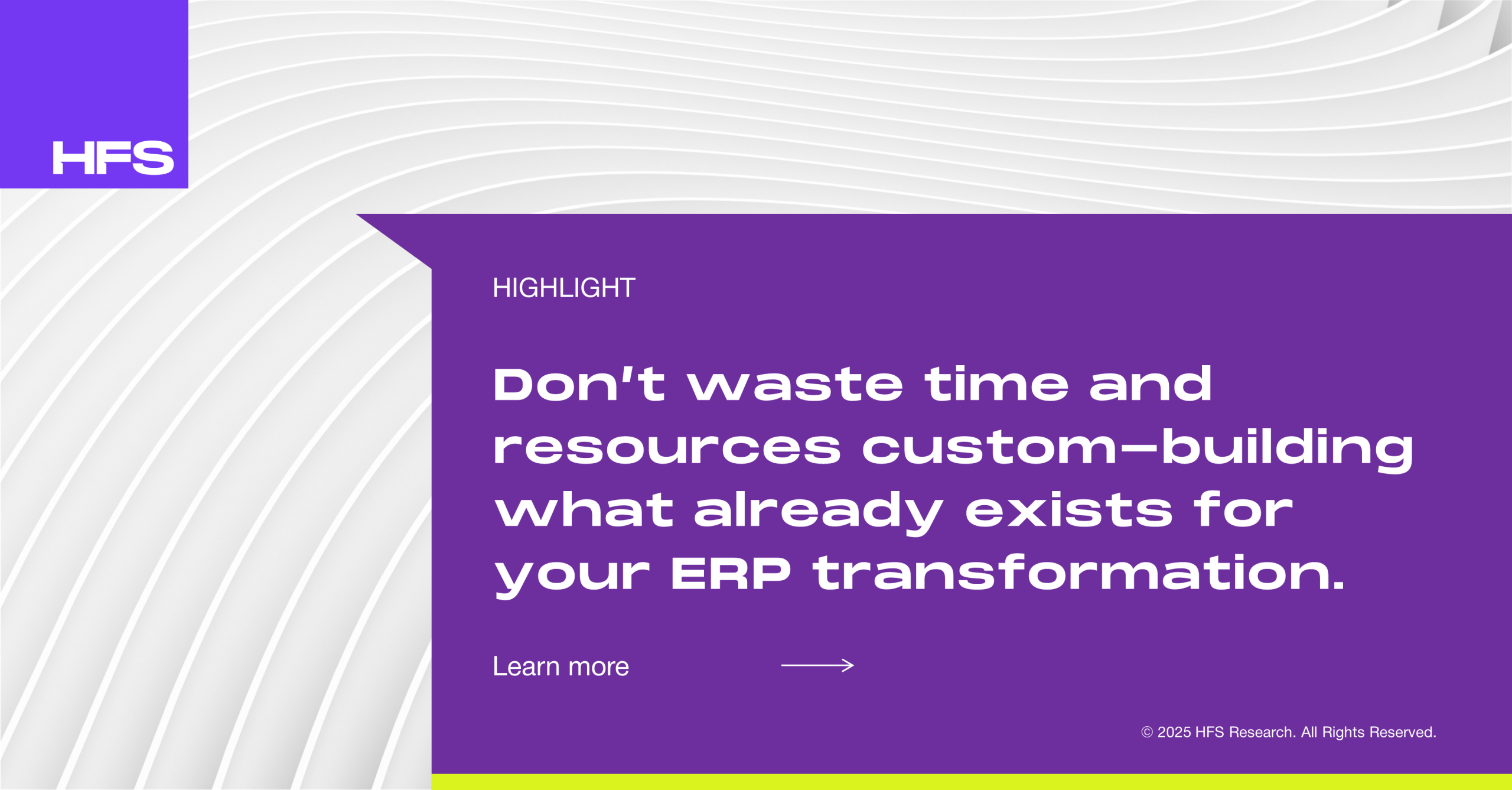 HFS

HIGHLIGHT

Don't waste time and resources custom–building what already exists for your ERP transformation.

Learn more

© 2025 HFS Research. All Rights Reserved.